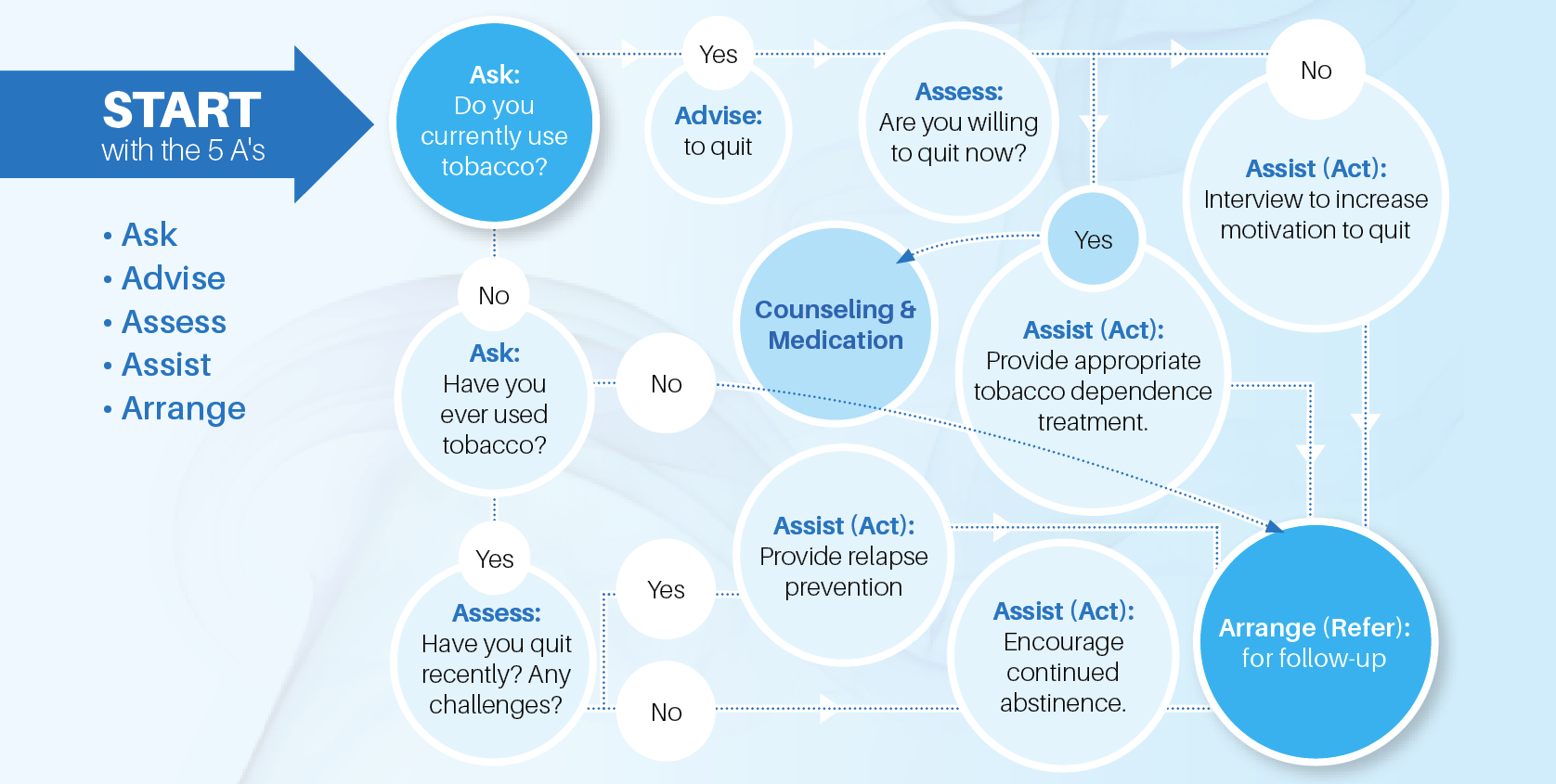 START
with the 5 A's

• Ask
• Advise
• Assess
• Assist
• Arrange

Ask:
Do you currently use tobacco?

Yes

Advise:
to quit

Assess:
Are you willing to quit now?

No

Assist (Act):
Interview to increase motivation to quit

Yes

Counseling & Medication

Assist (Act):
Provide appropriate tobacco dependence treatment.

No

Ask:
Have you ever used tobacco?

No

Yes

Assess:
Have you quit recently? Any challenges?

Yes

Assist (Act):
Provide relapse prevention

No

Assist (Act):
Encourage continued abstinence.

Arrange (Refer):
for follow-up